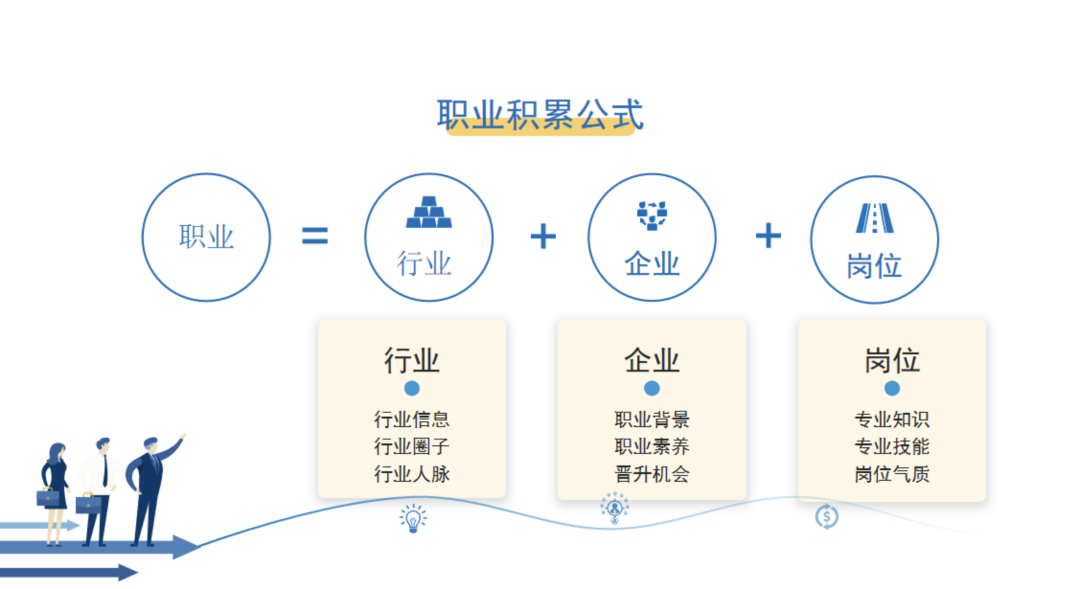 职业积累公式

职业 = 行业 + 企业 + 岗位

行业
行业信息
行业圈子
行业人脉

企业
职业背景
职业素养
晋升机会

岗位
专业知识
专业技能
岗位气质